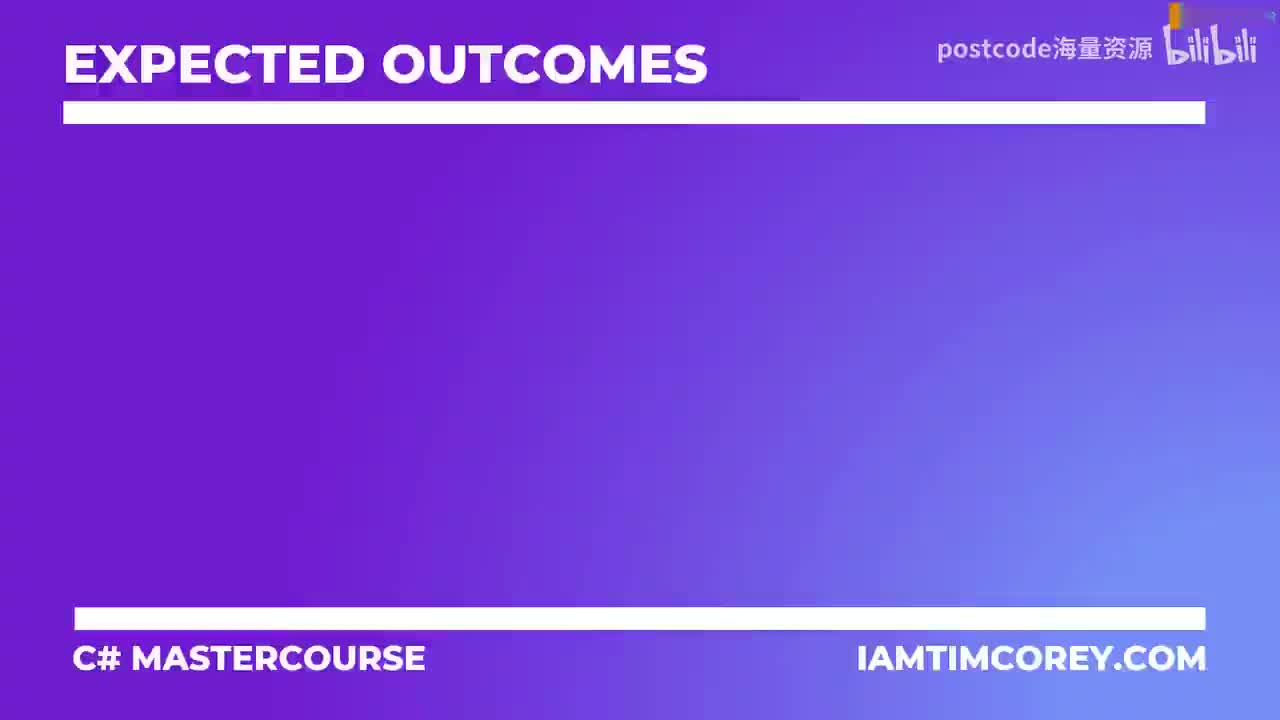 EXPECTED OUTCOMES

postcode海量资源 bilibili

C# MASTERCOURSE

IAMTIMCOREY.COM